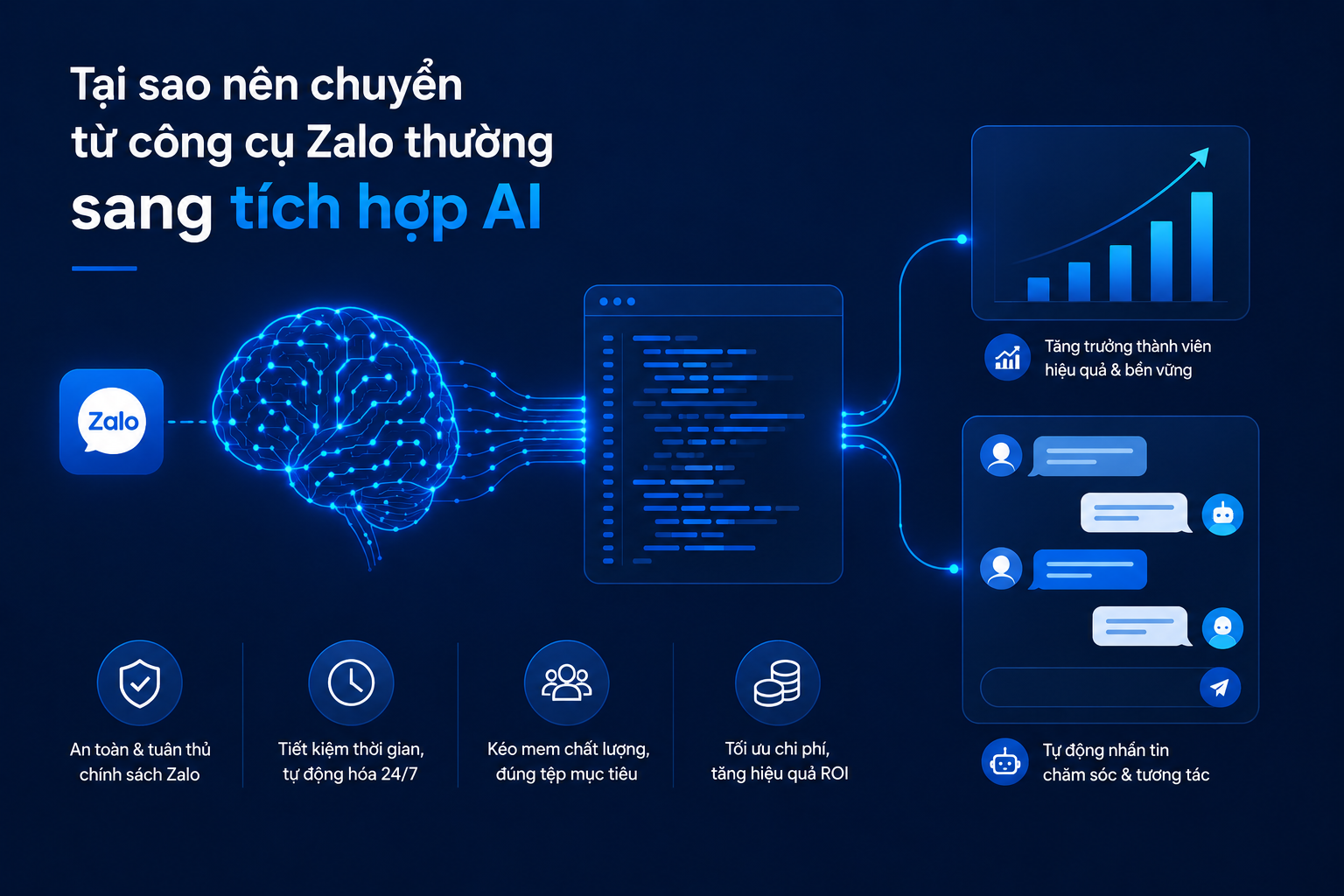 Tại sao nên chuyển từ công cụ Zalo thường sang tích hợp AI

Zalo

Tăng trưởng thành viên hiệu quả & bền vững

Tự động nhắn tin chăm sóc & tương tác

An toàn & tuân thủ chính sách Zalo

Tiết kiệm thời gian, tự động hóa 24/7

Kéo mem chất lượng, đúng tệp mục tiêu

Tối ưu chi phí, tăng hiệu quả ROI